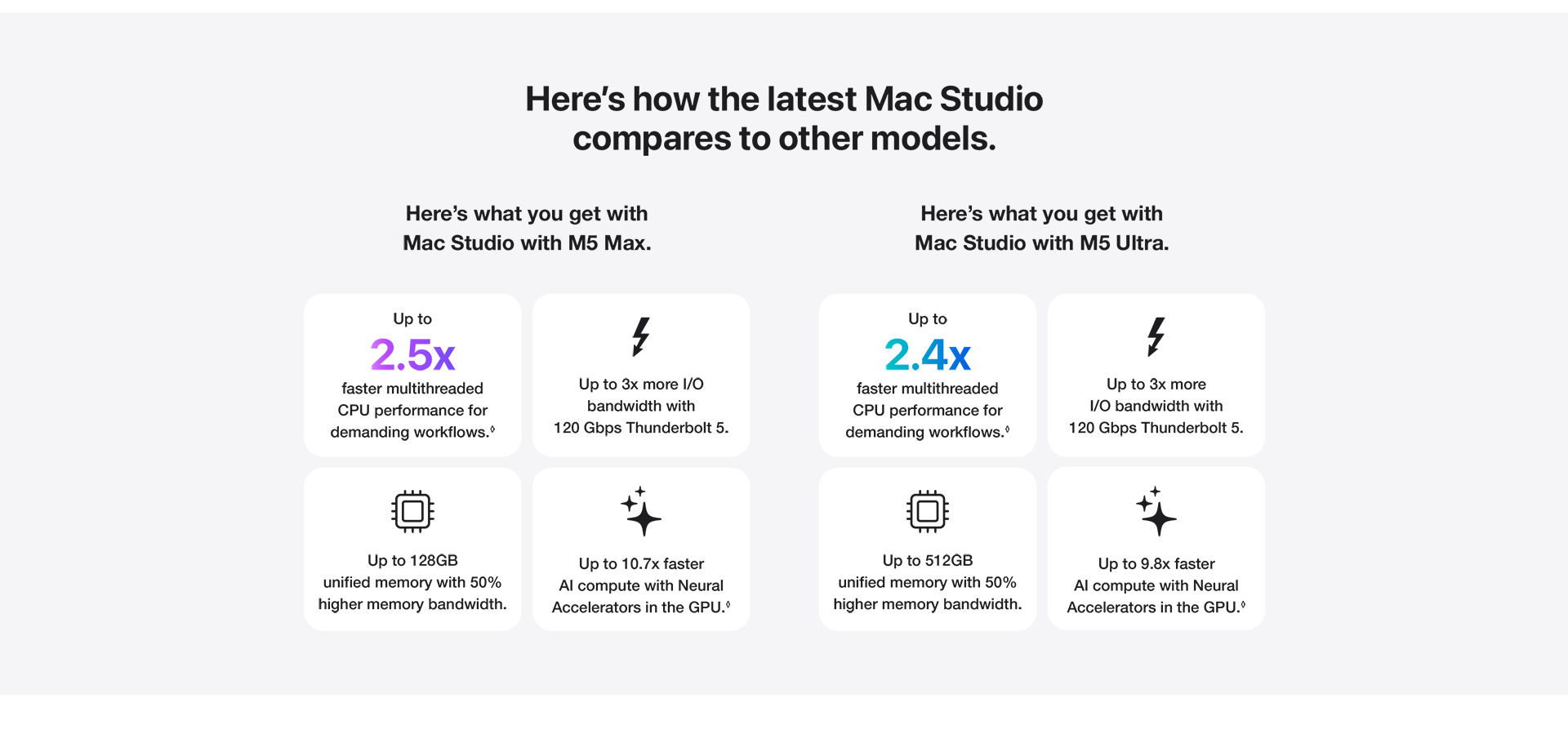 Here's how the latest Mac Studio compares to other models.

Here's what you get with Mac Studio with M5 Max.

Up to
2.5x
faster multithreaded CPU performance for demanding workflows.◊

Up to 3x more I/O bandwidth with 120 Gbps Thunderbolt 5.

Up to 128GB unified memory with 50% higher memory bandwidth.

Up to 10.7x faster AI compute with Neural Accelerators in the GPU.◊

Here's what you get with Mac Studio with M5 Ultra.

Up to
2.4x
faster multithreaded CPU performance for demanding workflows.◊

Up to 3x more I/O bandwidth with 120 Gbps Thunderbolt 5.

Up to 512GB unified memory with 50% higher memory bandwidth.

Up to 9.8x faster AI compute with Neural Accelerators in the GPU.◊